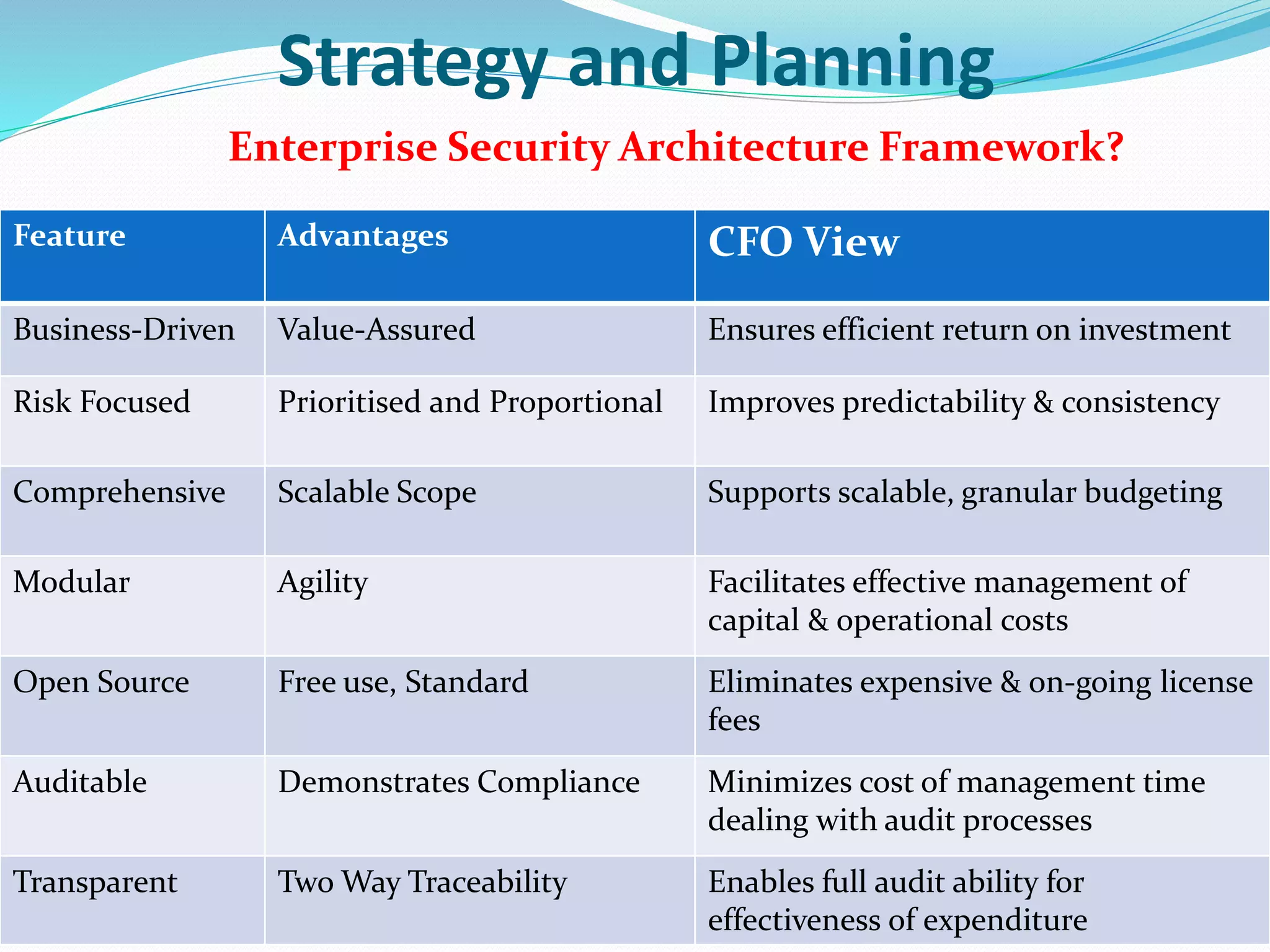 Strategy and Planning

Enterprise Security Architecture Framework?

| Feature | Advantages | CFO View |
|---|---|---|
| Business-Driven | Value-Assured | Ensures efficient return on investment |
| Risk Focused | Prioritised and Proportional | Improves predictability & consistency |
| Comprehensive | Scalable Scope | Supports scalable, granular budgeting |
| Modular | Agility | Facilitates effective management of capital & operational costs |
| Open Source | Free use, Standard | Eliminates expensive & on-going license fees |
| Auditable | Demonstrates Compliance | Minimizes cost of management time dealing with audit processes |
| Transparent | Two Way Traceability | Enables full audit ability for effectiveness of expenditure |